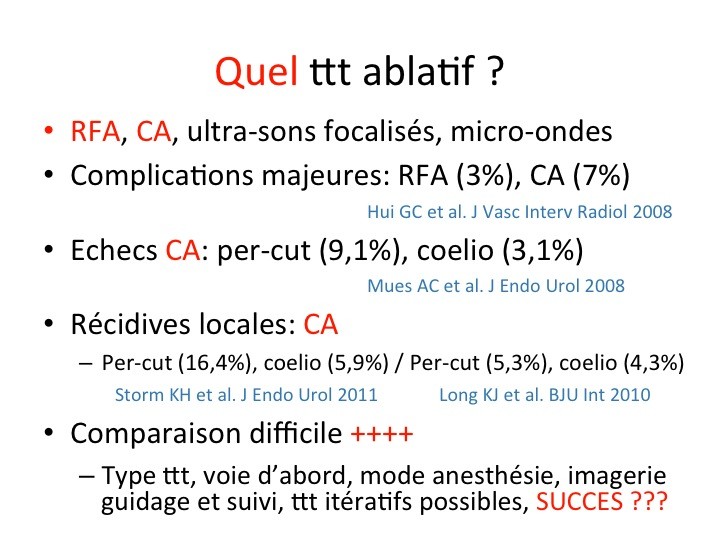 Quel ttt ablatif ?

• RFA, CA, ultra-sons focalisés, micro-ondes
• Complications majeures: RFA (3%), CA (7%)

Hui GC et al. J Vasc Interv Radiol 2008

• Echecs CA: per-cut (9,1%), coelio (3,1%)

Mues AC et al. J Endo Urol 2008

• Récidives locales: CA
– Per-cut (16,4%), coelio (5,9%) / Per-cut (5,3%), coelio (4,3%)

Storm KH et al. J Endo Urol 2011 Long KJ et al. BJU Int 2010

• Comparaison difficile ++++
– Type ttt, voie d'abord, mode anesthésie, imagerie guidage et suivi, ttt itératifs possibles, SUCCES ???